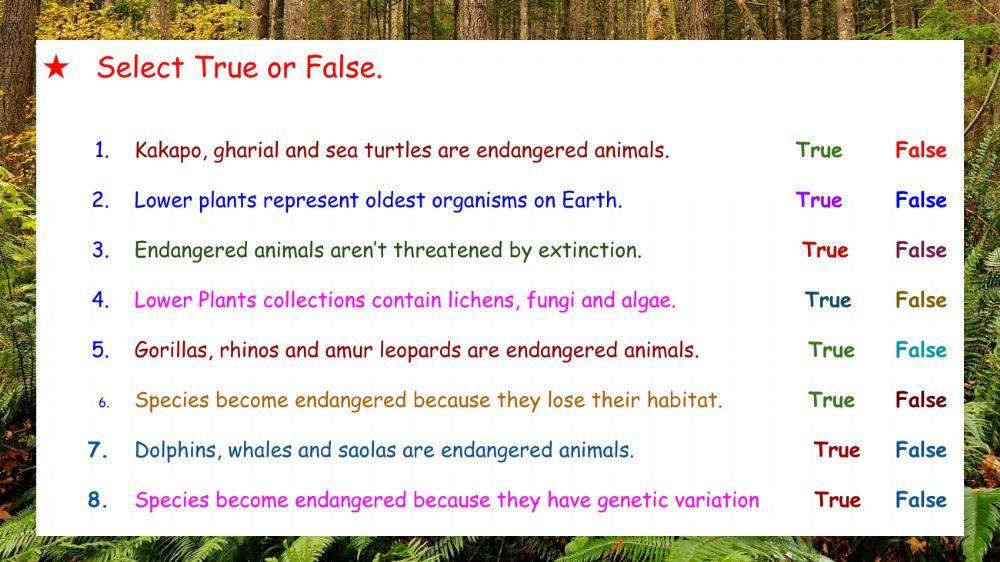 ★ Select True or False.

1. Kakapo, gharial and sea turtles are endangered animals. True False

2. Lower plants represent oldest organisms on Earth. True False

3. Endangered animals aren't threatened by extinction. True False

4. Lower Plants collections contain lichens, fungi and algae. True False

5. Gorillas, rhinos and amur leopards are endangered animals. True False

6. Species become endangered because they lose their habitat. True False

7. Dolphins, whales and saolas are endangered animals. True False

8. Species become endangered because they have genetic variation True False